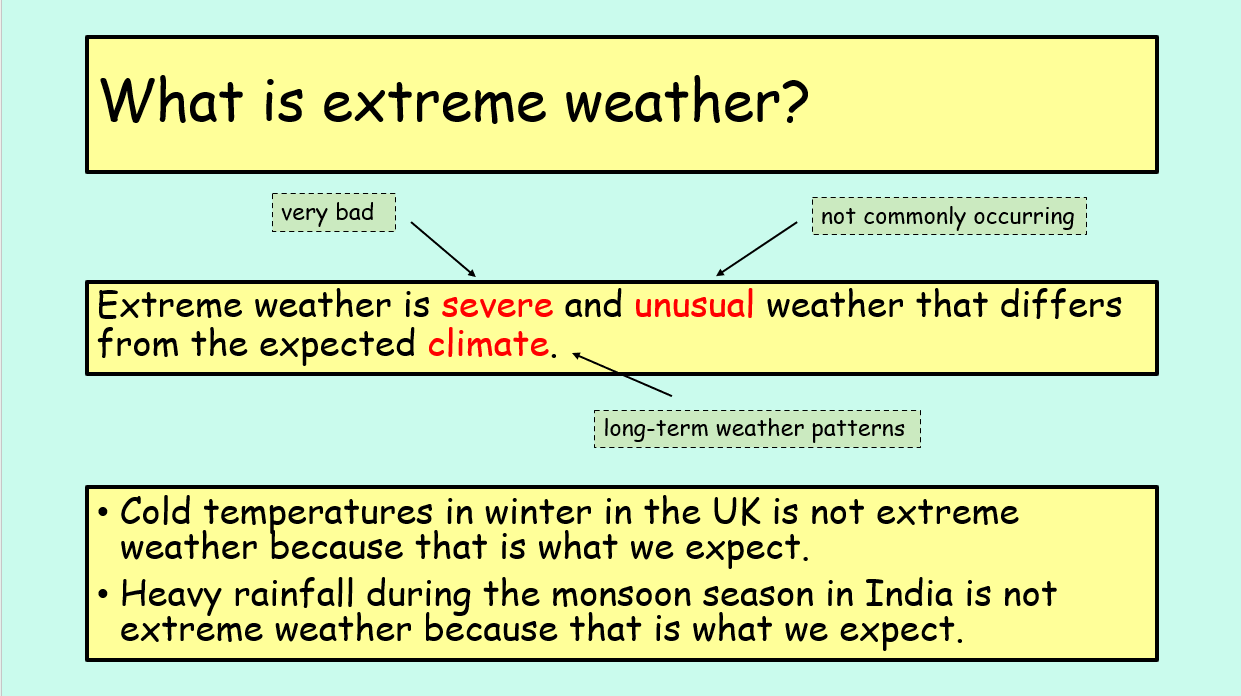 What is extreme weather?

very bad

not commonly occurring

Extreme weather is severe and unusual weather that differs from the expected climate.

long-term weather patterns

• Cold temperatures in winter in the UK is not extreme weather because that is what we expect.
• Heavy rainfall during the monsoon season in India is not extreme weather because that is what we expect.